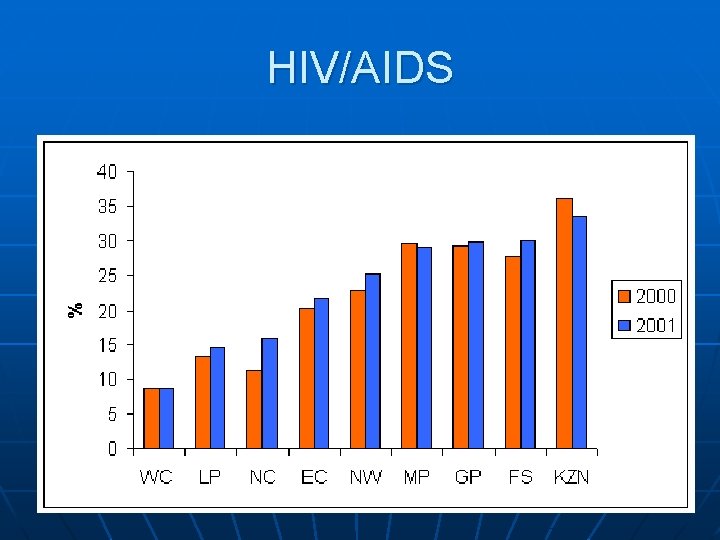 HIV/AIDS

40
35
30
25
20
15
10
5
0

%

WC LP NC EC NW MP GP FS KZN

2000
2001